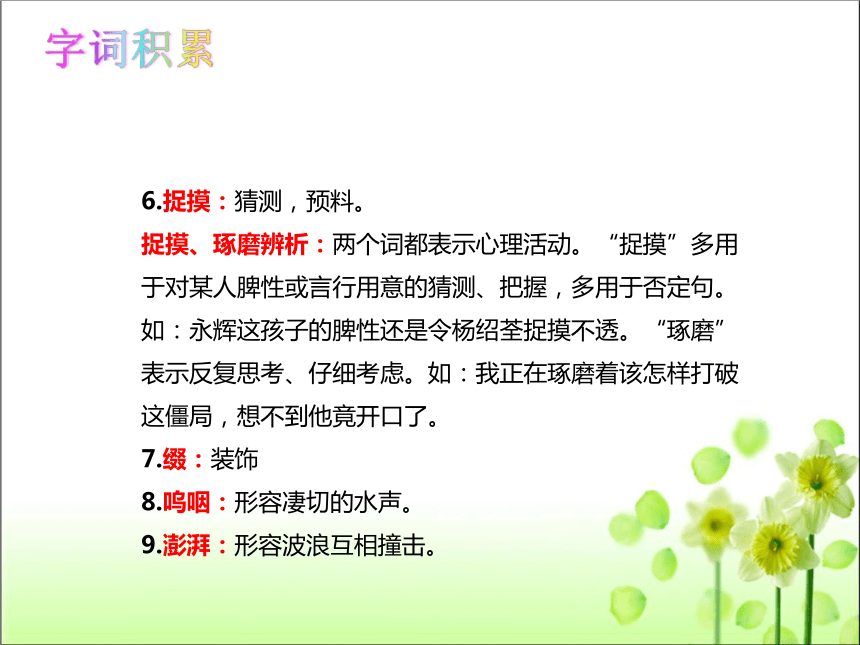 字词积累

6.捉摸：猜测，预料。

捉摸、琢磨辨析：两个词都表示心理活动。“捉摸”多用于对某人脾性或言行用意的猜测、把握，多用于否定句。如：永辉这孩子的脾性还是令杨绍荃捉摸不透。“琢磨”表示反复思考、仔细考虑。如：我正在琢磨着该怎样打破这僵局，想不到他竟开口了。

7.缀：装饰

8.呜咽：形容凄切的水声。

9.澎湃：形容波浪互相撞击。